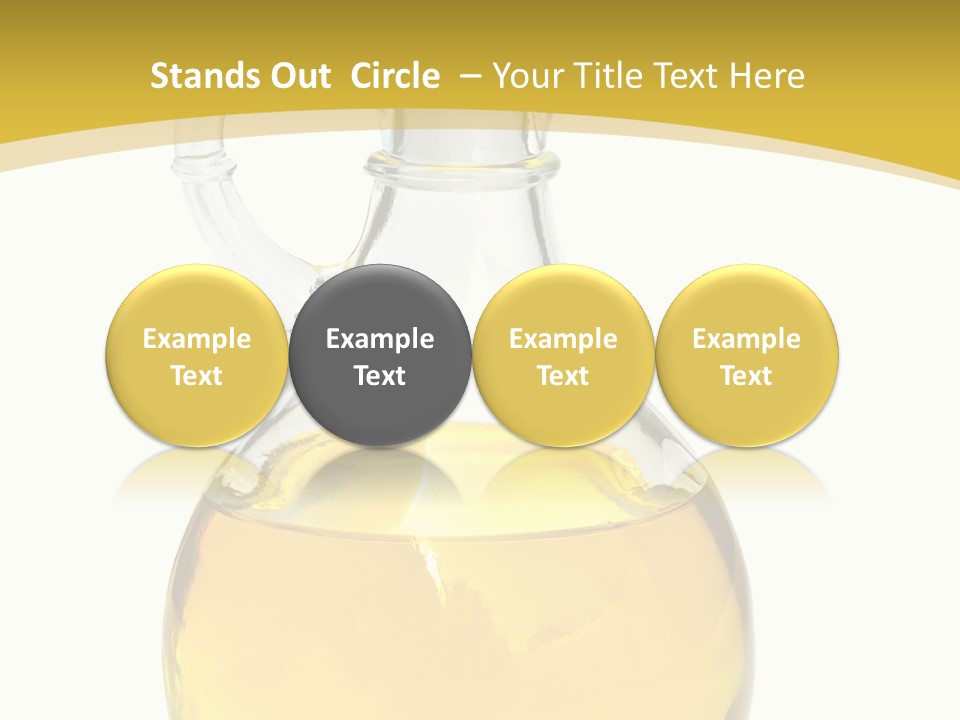 Stands Out Circle – Your Title Text Here

Example Text

Example Text

Example Text

Example Text